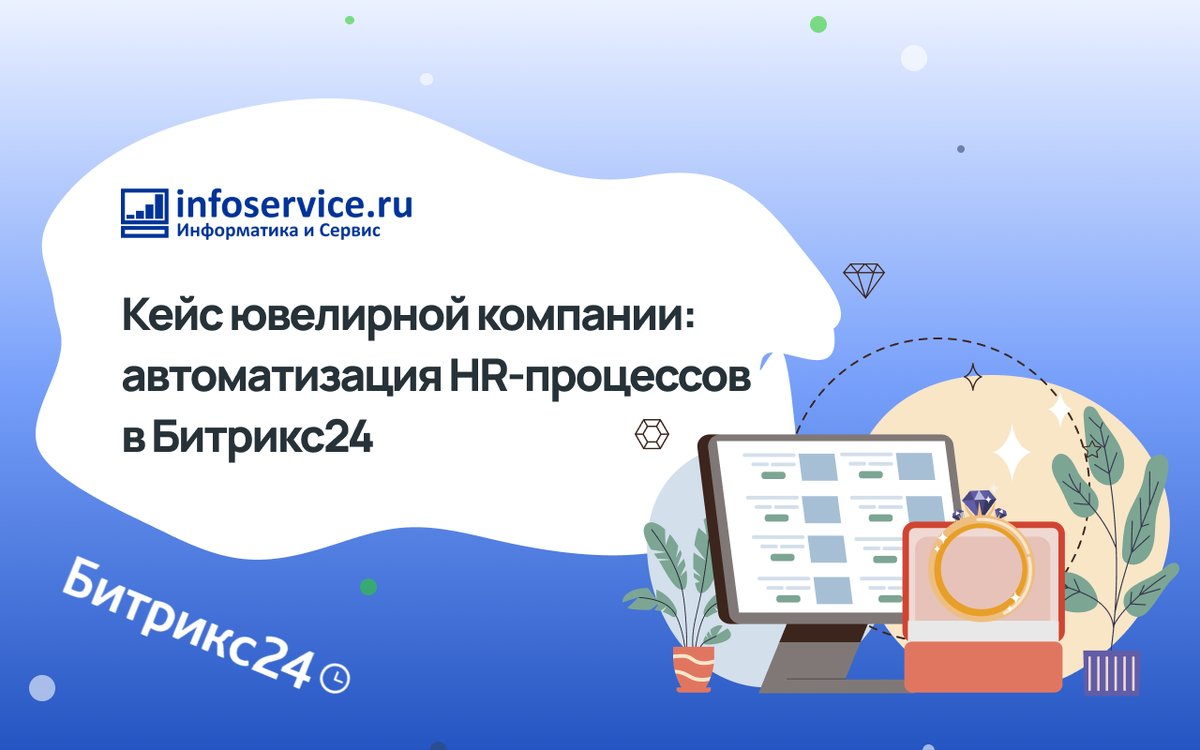 infoservice.ru
Информатика и Сервис

Кейс ювелирной компании: автоматизация HR-процессов в Битрикс24

Битрикс24